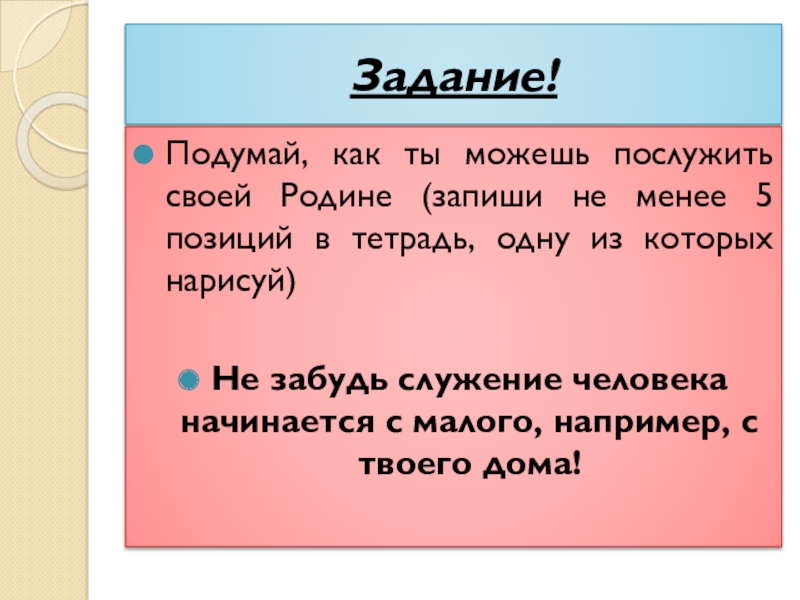 Задание!

Подумай, как ты можешь послужить своей Родине (запиши не менее 5 позиций в тетрадь, одну из которых нарисуй)

Не забудь служение человека начинается с малого, например, с твоего дома!